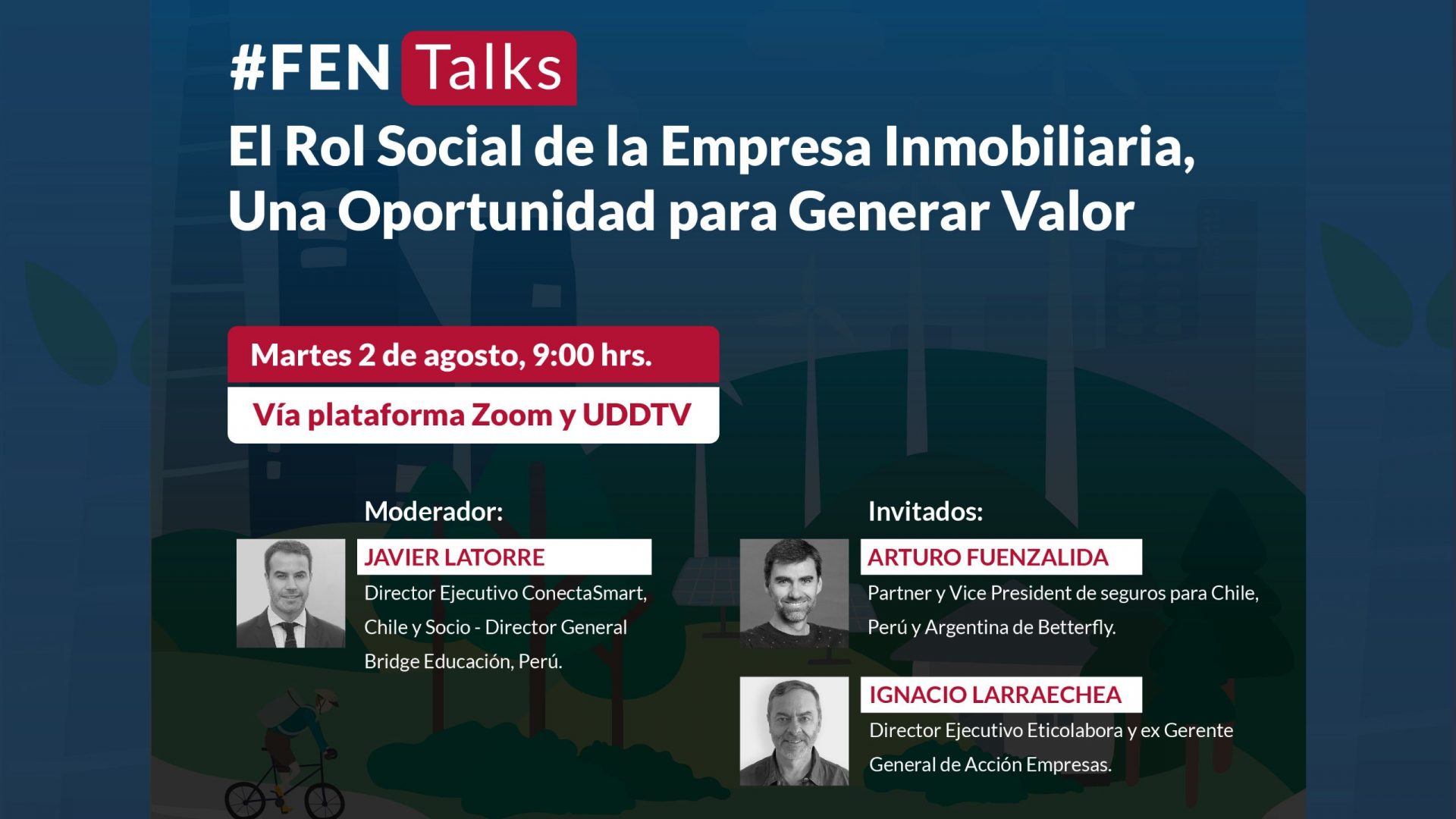 #FEN Talks
El Rol Social de la Empresa Inmobiliaria, Una Oportunidad para Generar Valor

Martes 2 de agosto, 9:00 hrs.
Vía plataforma Zoom y UDDTV

Moderador:
JAVIER LATORRE
Director Ejecutivo ConectaSmart, Chile y Socio - Director General Bridge Educación, Perú.

Invitados:
ARTURO FUENZALIDA
Partner y Vice President de seguros para Chile, Perú y Argentina de Betterfly.

IGNACIO LARRAECHEA
Director Ejecutivo Eticolabora y ex Gerente General de Acción Empresas.